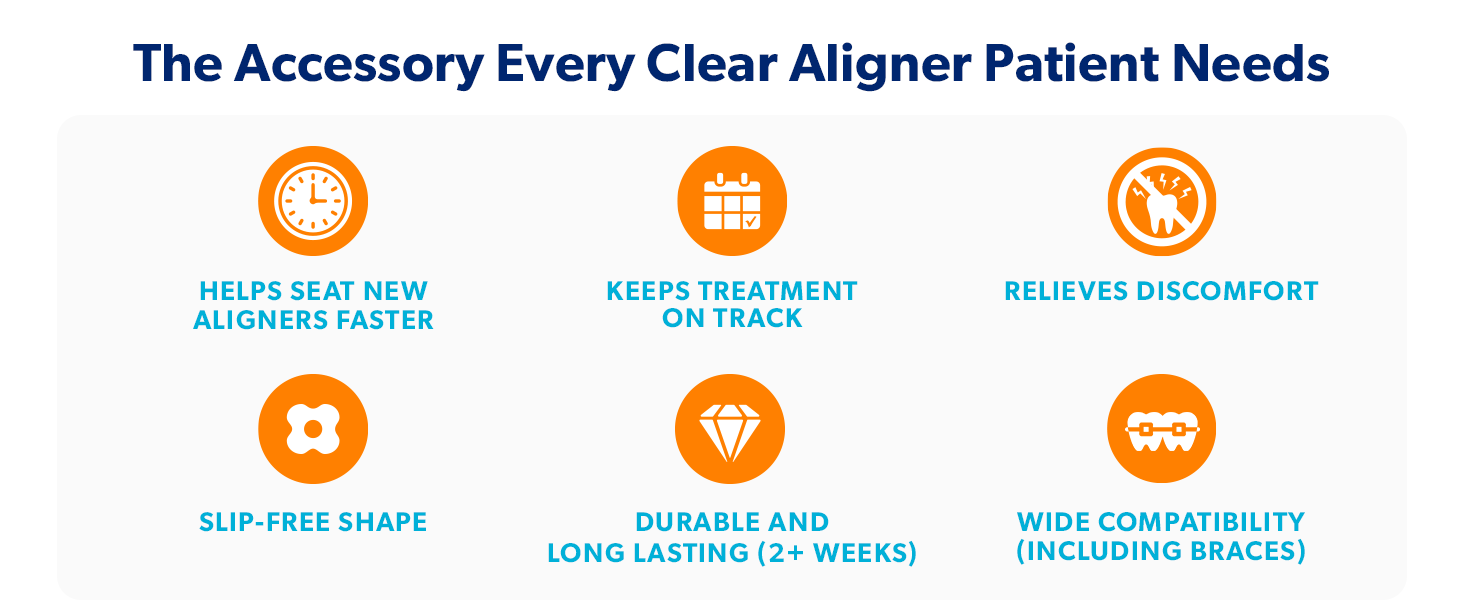 The Accessory Every Clear Aligner Patient Needs

HELPS SEAT NEW ALIGNERS FASTER

KEEPS TREATMENT ON TRACK

RELIEVES DISCOMFORT

SLIP-FREE SHAPE

DURABLE AND LONG LASTING (2+ WEEKS)

WIDE COMPATIBILITY (INCLUDING BRACES)